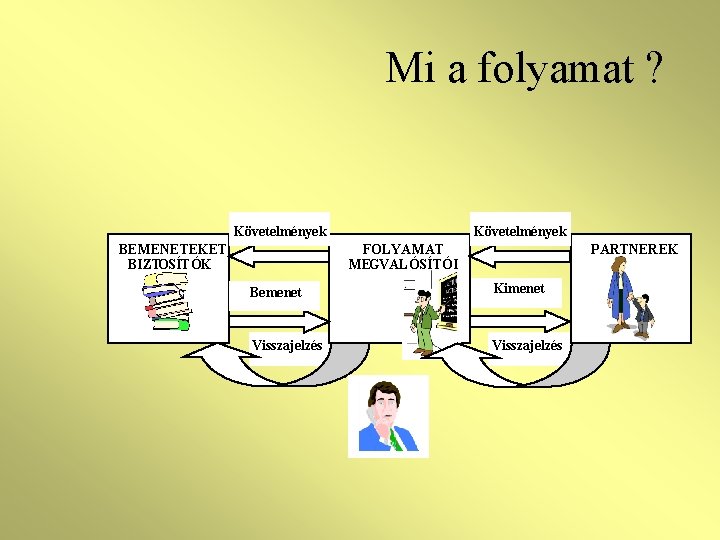 Mi a folyamat ?

BEMENETEKET BIZTOSÍTÓK

Követelmények

Bemenet

Visszajelzés

FOLYAMAT MEGVALÓSÍTÓI

Követelmények

Kimenet

Visszajelzés

PARTNEREK